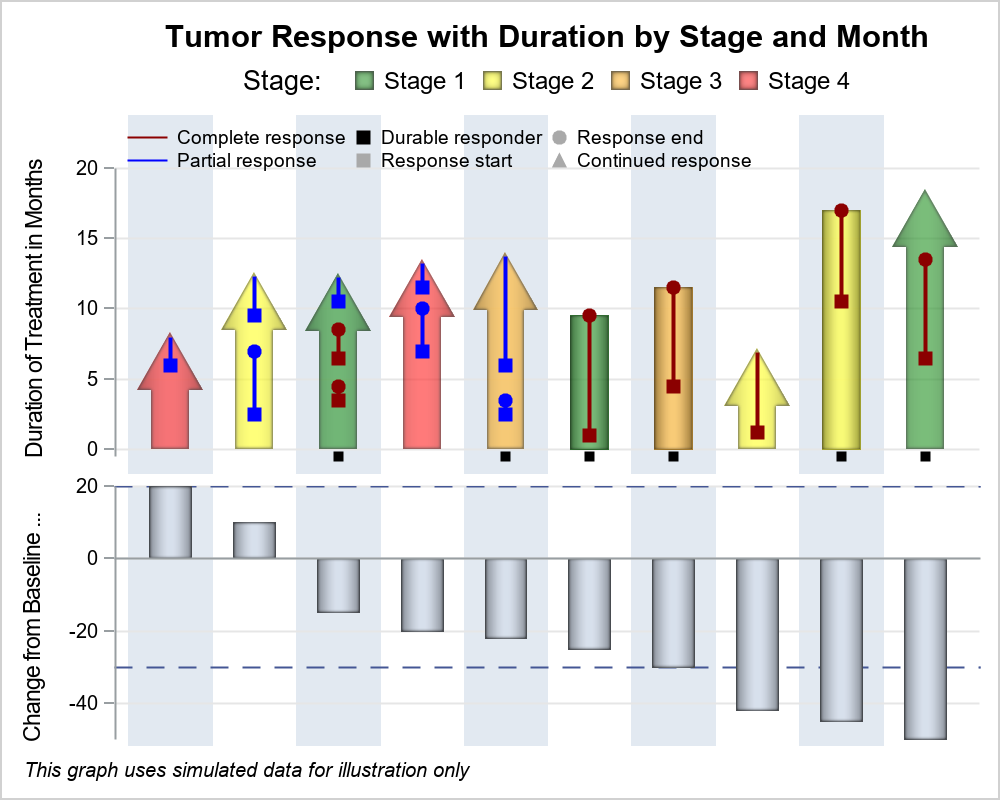 Tumor Response with Duration by Stage and Month

Stage: Stage 1 Stage 2 Stage 3 Stage 4

Complete response
Partial response
Durable responder
Response start
Response end
Continued response

Duration of Treatment in Months

20
15
10
5
0

Change from Baseline ...

20
0
-20
-40

This graph uses simulated data for illustration only